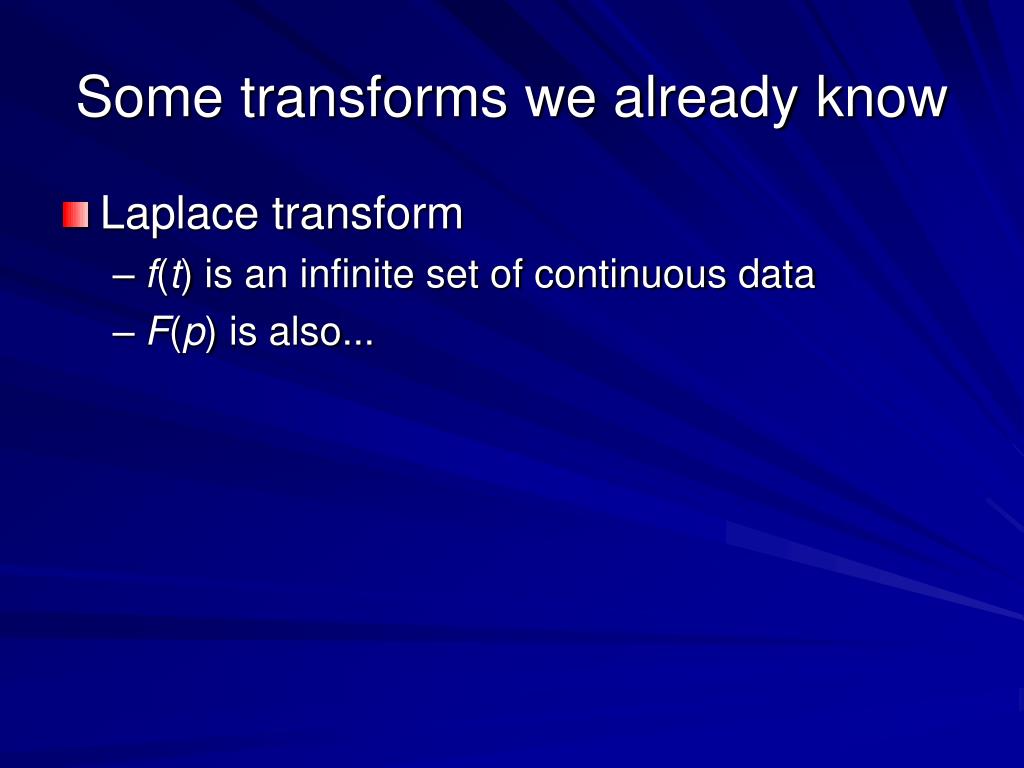 Some transforms we already know

Laplace transform

– $f(t)$ is an infinite set of continuous data

– $F(p)$ is also...